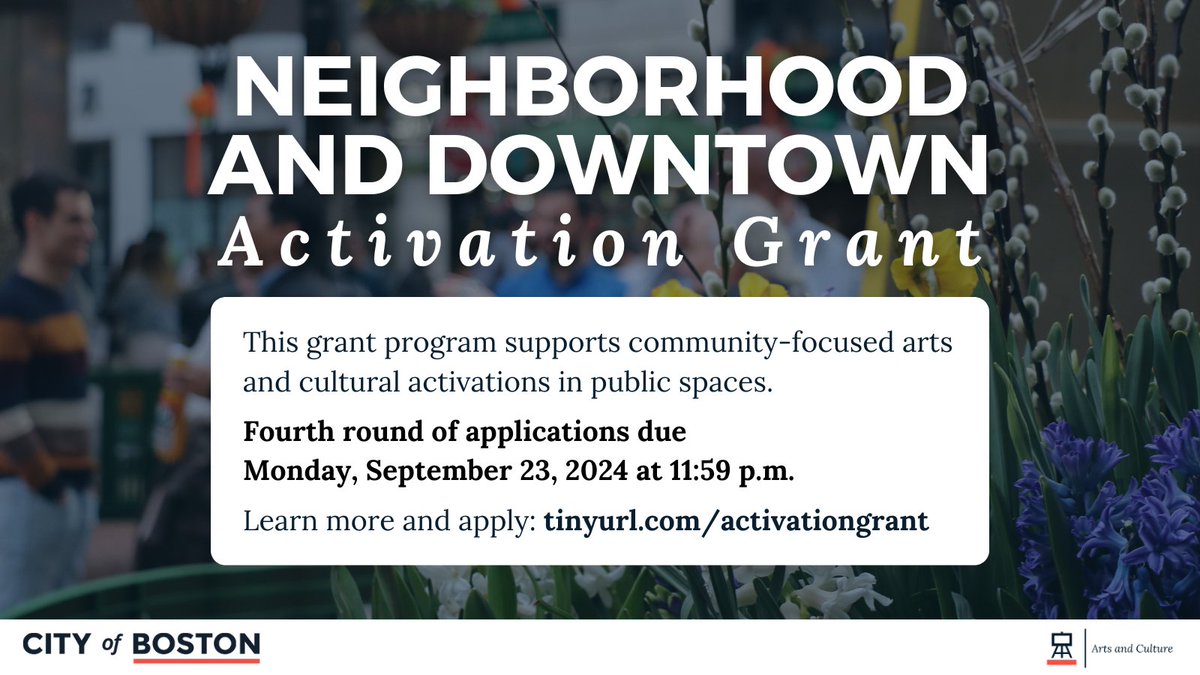 NEIGHBORHOOD AND DOWNTOWN
Activation Grant

This grant program supports community-focused arts and cultural activations in public spaces.

Fourth round of applications due
Monday, September 23, 2024 at 11:59 p.m.

Learn more and apply: tinyurl.com/activationgrant

CITY of BOSTON

Arts and Culture